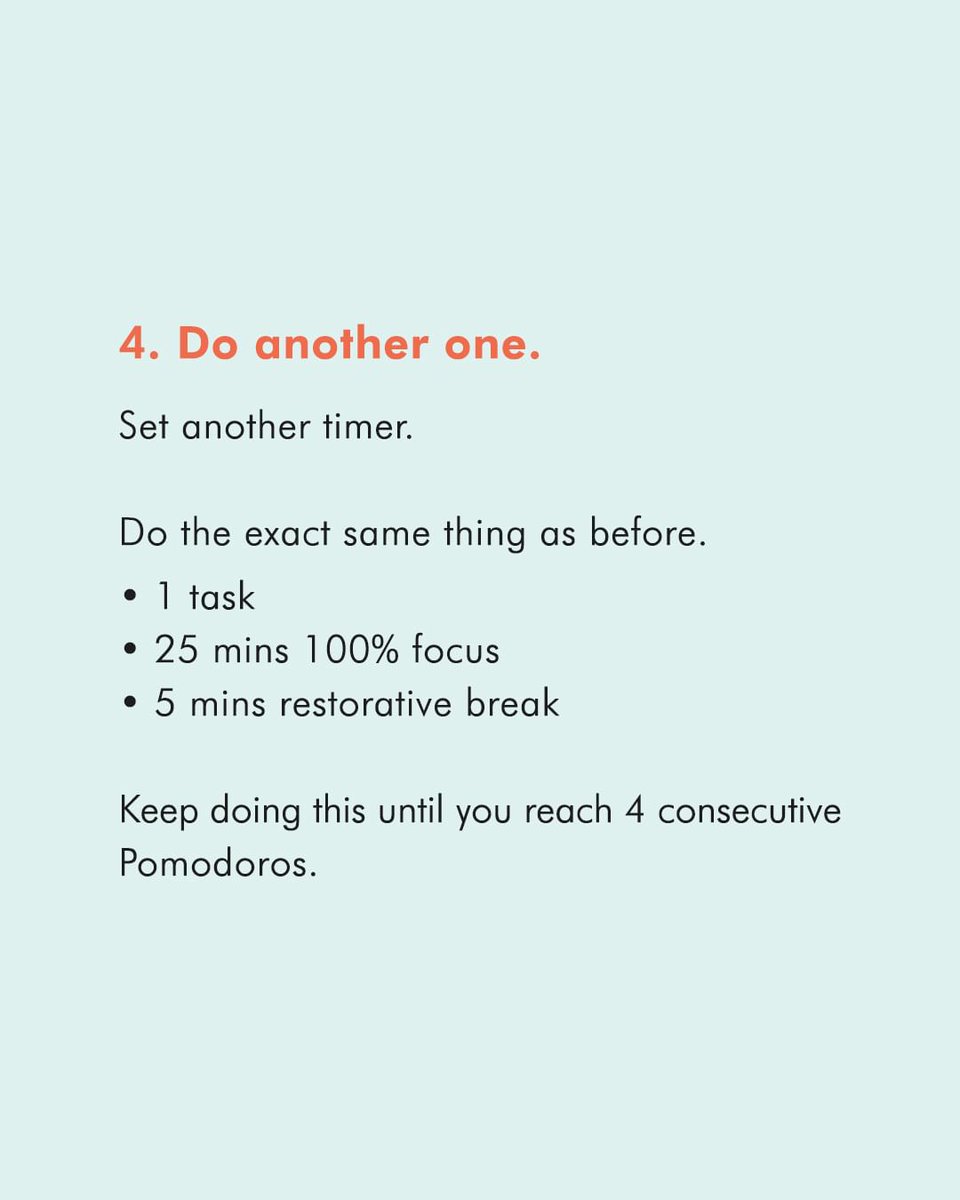 4. Do another one.

Set another timer.

Do the exact same thing as before.

• 1 task
• 25 mins 100% focus
• 5 mins restorative break

Keep doing this until you reach 4 consecutive Pomodoros.